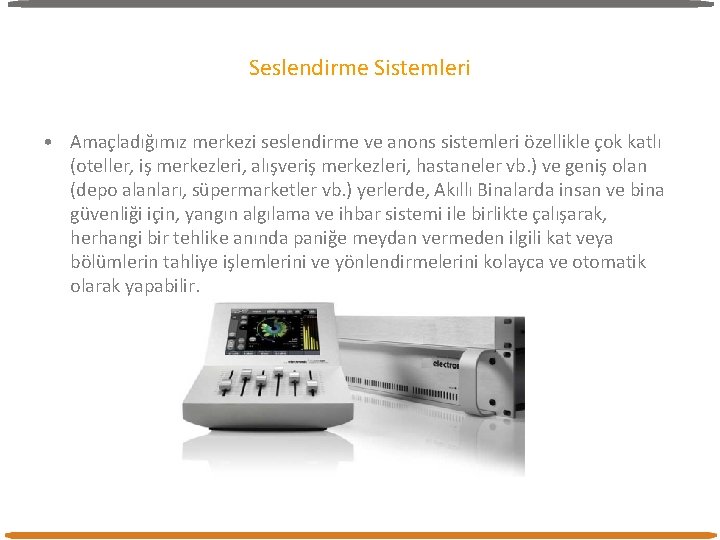 Seslendirme Sistemleri

• Amaçladığımız merkezi seslendirme ve anons sistemleri özellikle çok katlı (oteller, iş merkezleri, alışveriş merkezleri, hastaneler vb.) ve geniş olan (depo alanları, süpermarketler vb.) yerlerde, Akıllı Binalarda insan ve bina güvenliği için, yangın algılama ve ihbar sistemi ile birlikte çalışarak, herhangi bir tehlike anında paniğe meydan vermeden ilgili kat veya bölümlerin tahliye işlemlerini ve yönlendirmelerini kolayca ve otomatik olarak yapabilir.